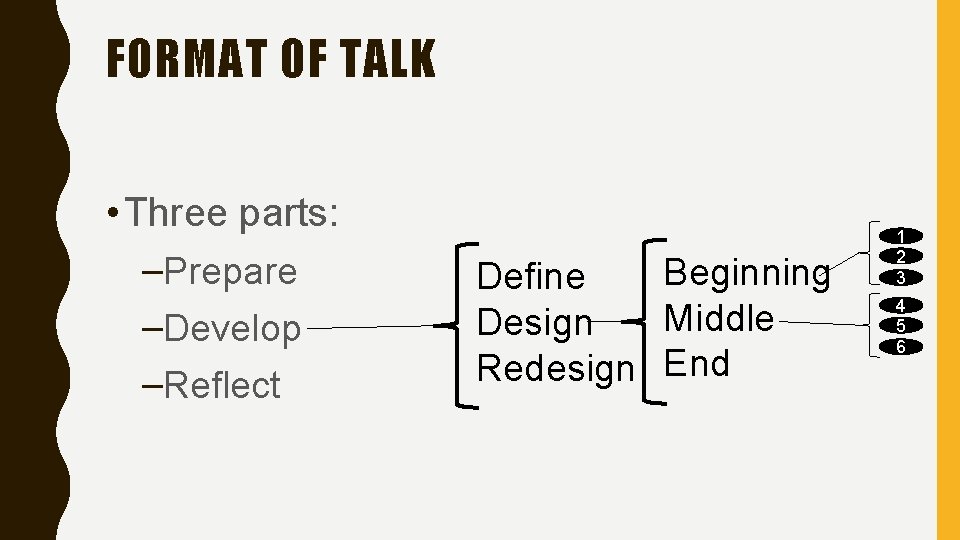 FORMAT OF TALK

• Three parts:
–Prepare
–Develop
–Reflect

Define
Design
Redesign

Beginning
Middle
End

1
2
3
4
5
6